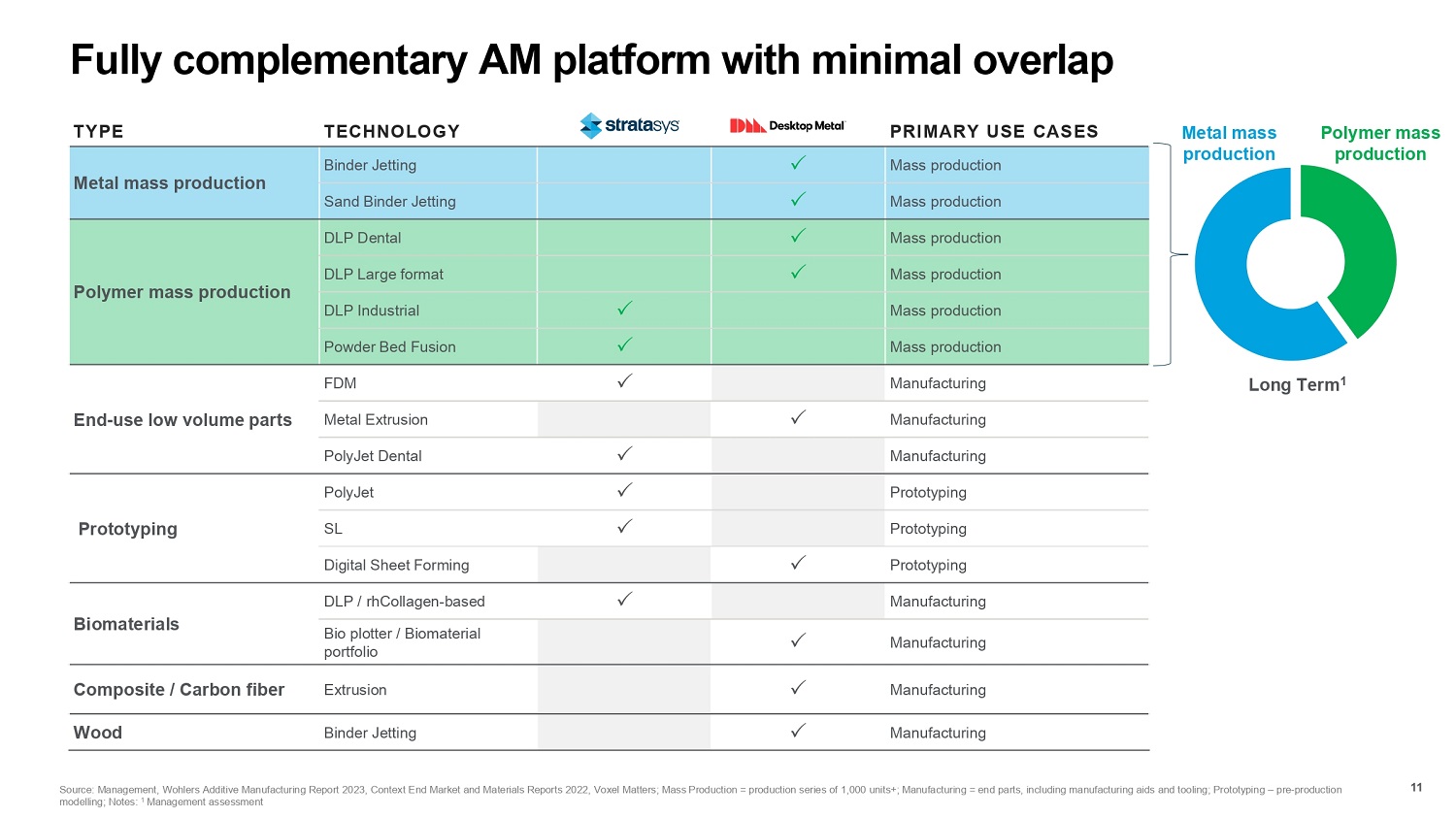 Fully complementary AM platform with minimal overlap

| TYPE | TECHNOLOGY | stratasys | Desktop Metal | PRIMARY USE CASES |
|---|---|---|---|---|
| Metal mass production | Binder Jetting | | ✓ | Mass production |
| | Sand Binder Jetting | | ✓ | Mass production |
| Polymer mass production | DLP Dental | | ✓ | Mass production |
| | DLP Large format | | ✓ | Mass production |
| | DLP Industrial | ✓ | | Mass production |
| | Powder Bed Fusion | ✓ | | Mass production |
| End-use low volume parts | FDM | ✓ | | Manufacturing |
| | Metal Extrusion | | ✓ | Manufacturing |
| | PolyJet Dental | ✓ | | Manufacturing |
| Prototyping | PolyJet | ✓ | | Prototyping |
| | SL | ✓ | | Prototyping |
| | Digital Sheet Forming | | ✓ | Prototyping |
| Biomaterials | DLP / rhCollagen-based | ✓ | | Manufacturing |
| | Bio plotter / Biomaterial portfolio | | ✓ | Manufacturing |
| Composite / Carbon fiber | Extrusion | | ✓ | Manufacturing |
| Wood | Binder Jetting | | ✓ | Manufacturing |

Metal mass production

Polymer mass production

Long Term$^1$

Source: Management, Wohlers Additive Manufacturing Report 2023, Context End Market and Materials Reports 2022, Voxel Matters; Mass Production = production series of 1,000 units+; Manufacturing = end parts, including manufacturing aids and tooling; Prototyping – pre-production modelling; Notes: $^1$ Management assessment

11